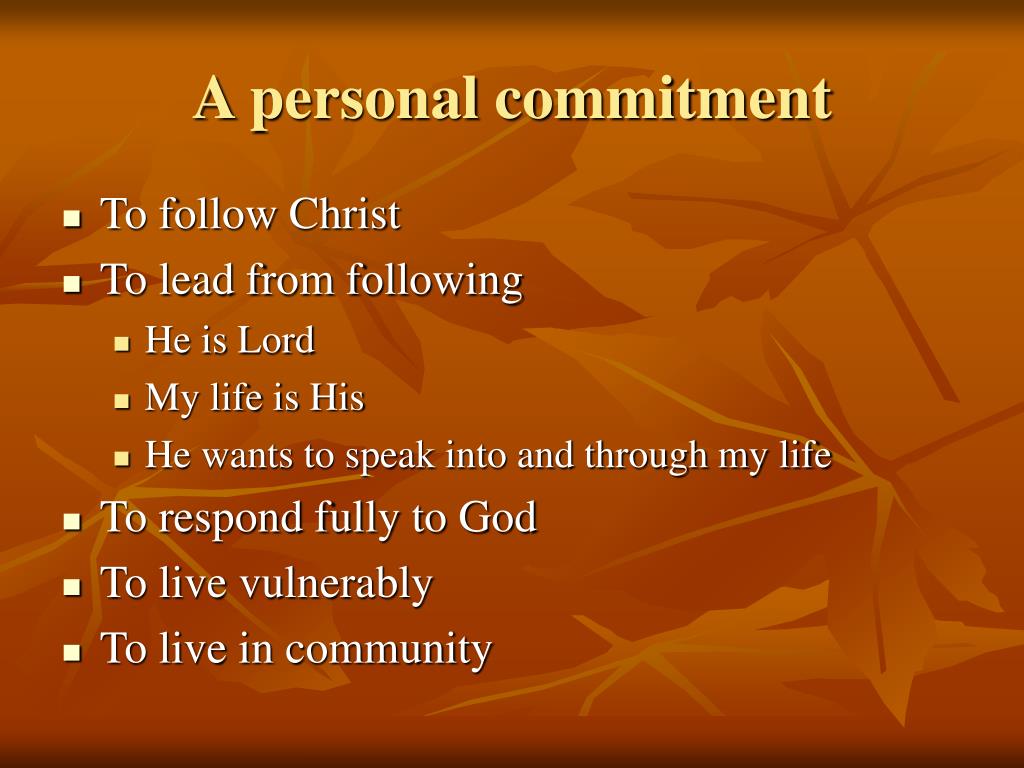 A personal commitment

- To follow Christ
- To lead from following
  - He is Lord
  - My life is His
  - He wants to speak into and through my life
- To respond fully to God
- To live vulnerably
- To live in community